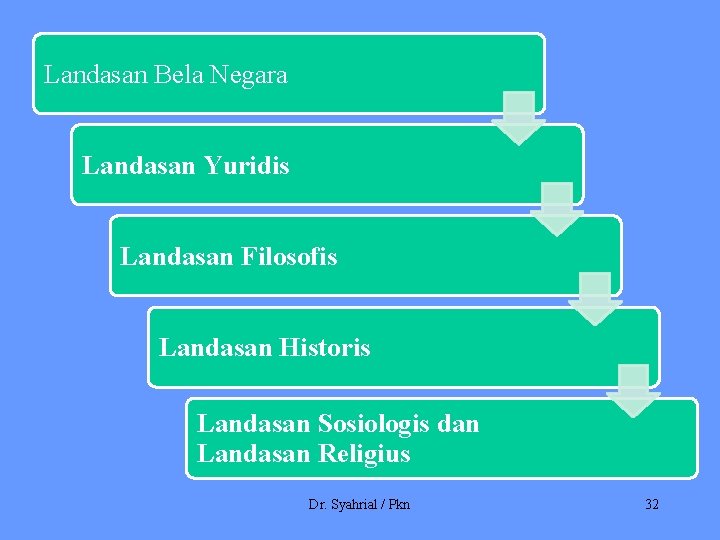 Landasan Bela Negara

Landasan Yuridis

Landasan Filosofis

Landasan Historis

Landasan Sosiologis dan Landasan Religius

Dr. Syahrial / Pkn

32